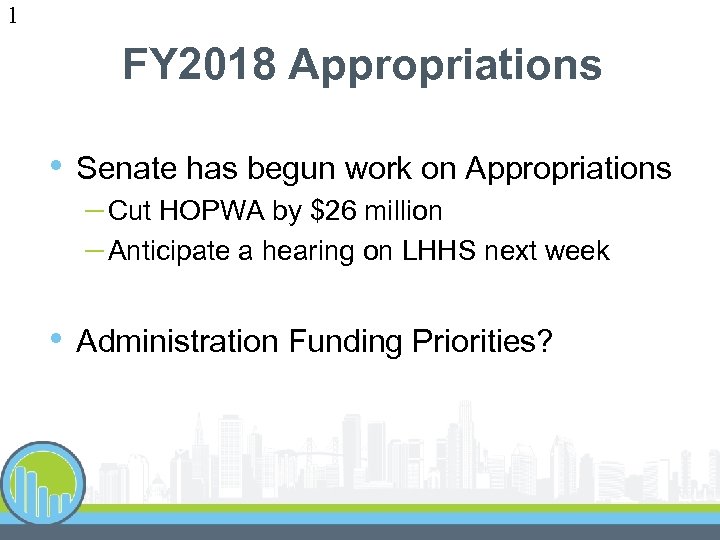 1

FY2018 Appropriations

• Senate has begun work on Appropriations
– Cut HOPWA by \$26 million
– Anticipate a hearing on LHHS next week

• Administration Funding Priorities?